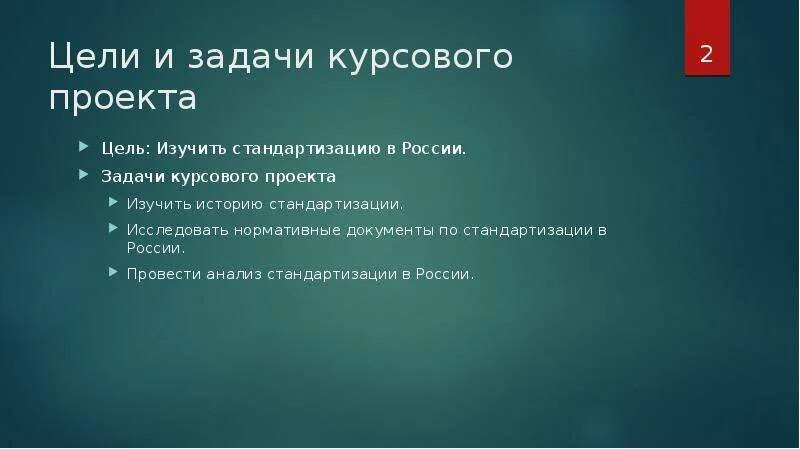 Цели и задачи курсового проекта

2

Цель: Изучить стандартизацию в России.

Задачи курсового проекта

Изучить историю стандартизации.

Исследовать нормативные документы по стандартизации в России.

Провести анализ стандартизации в России.